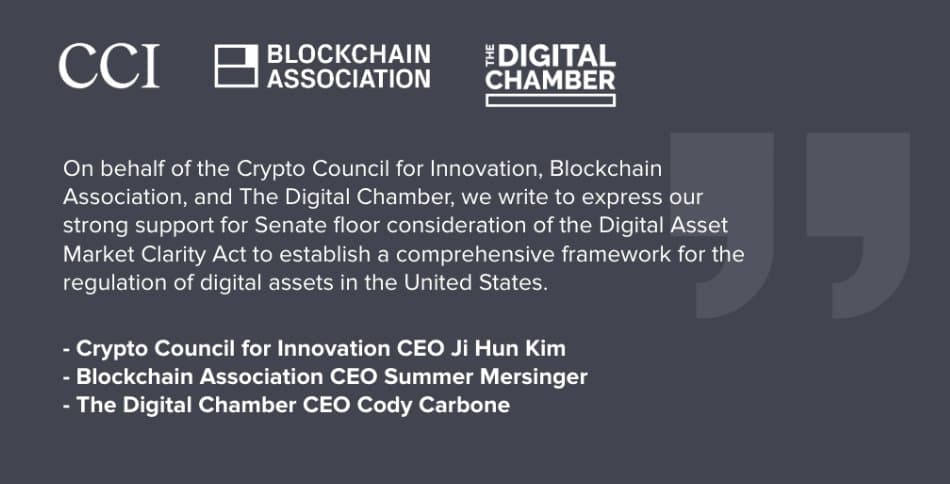 CCI

BLOCKCHAIN ASSOCIATION

THE DIGITAL CHAMBER

On behalf of the Crypto Council for Innovation, Blockchain Association, and The Digital Chamber, we write to express our strong support for Senate floor consideration of the Digital Asset Market Clarity Act to establish a comprehensive framework for the regulation of digital assets in the United States.

- Crypto Council for Innovation CEO Ji Hun Kim
- Blockchain Association CEO Summer Mersinger
- The Digital Chamber CEO Cody Carbone